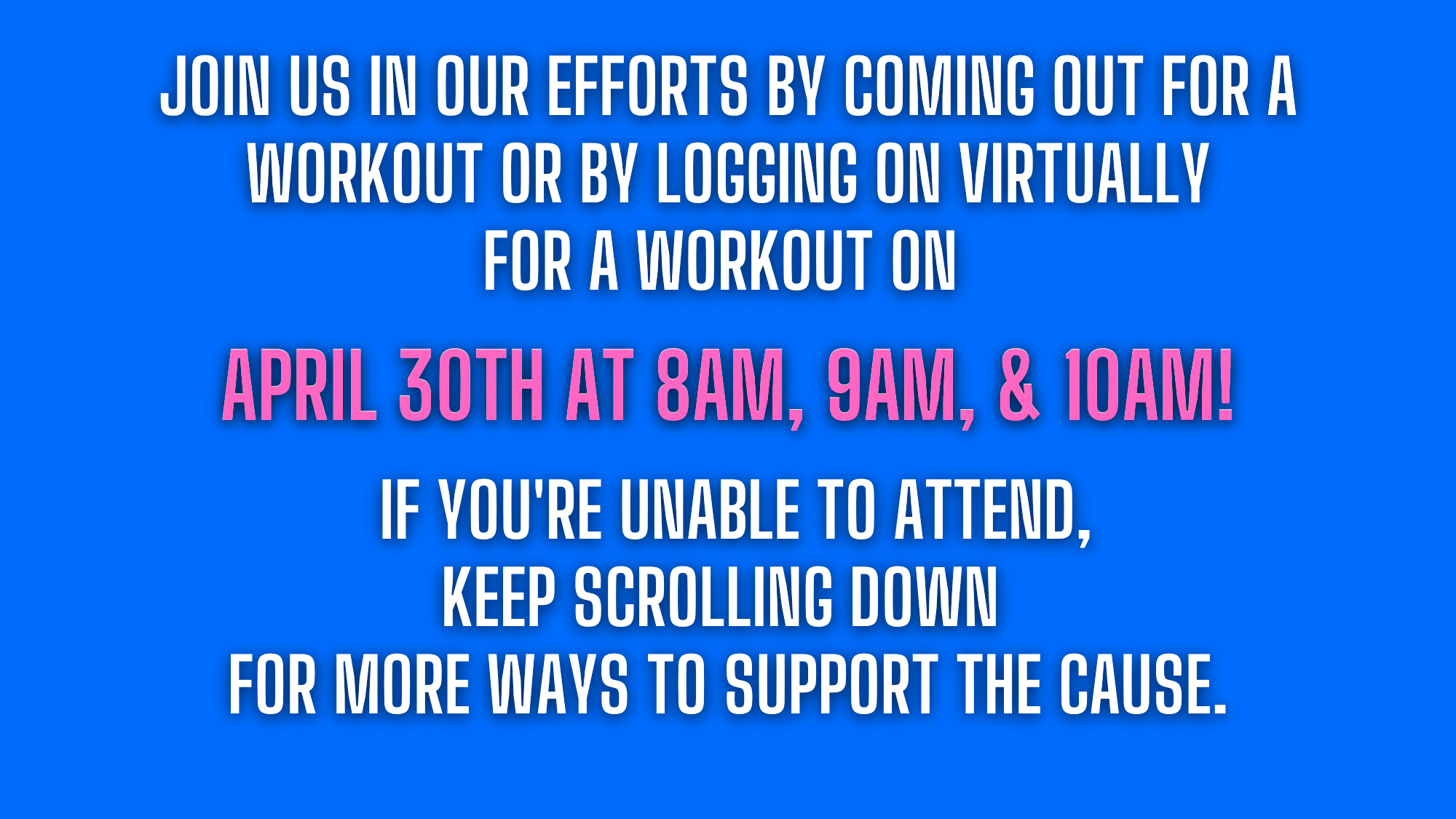 JOIN US IN OUR EFFORTS BY COMING OUT FOR A WORKOUT OR BY LOGGING ON VIRTUALLY FOR A WORKOUT ON

APRIL 30TH AT 8AM, 9AM, & 10AM!

IF YOU'RE UNABLE TO ATTEND, KEEP SCROLLING DOWN FOR MORE WAYS TO SUPPORT THE CAUSE.